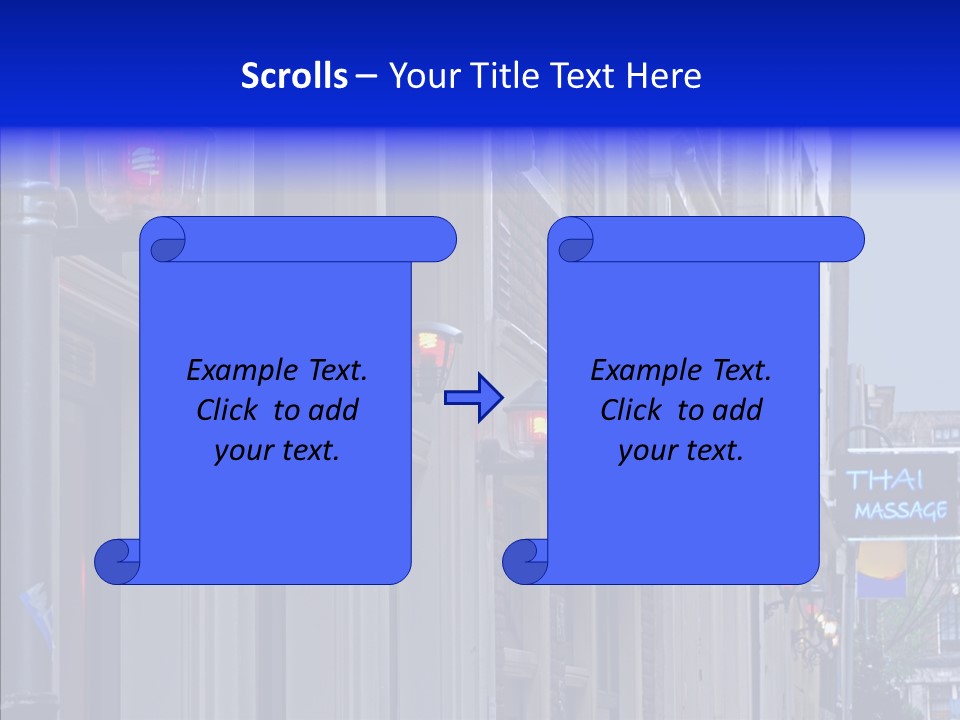 Scrolls – Your Title Text Here

Example Text. Click to add your text.

Example Text. Click to add your text.

THAI MASSAGE